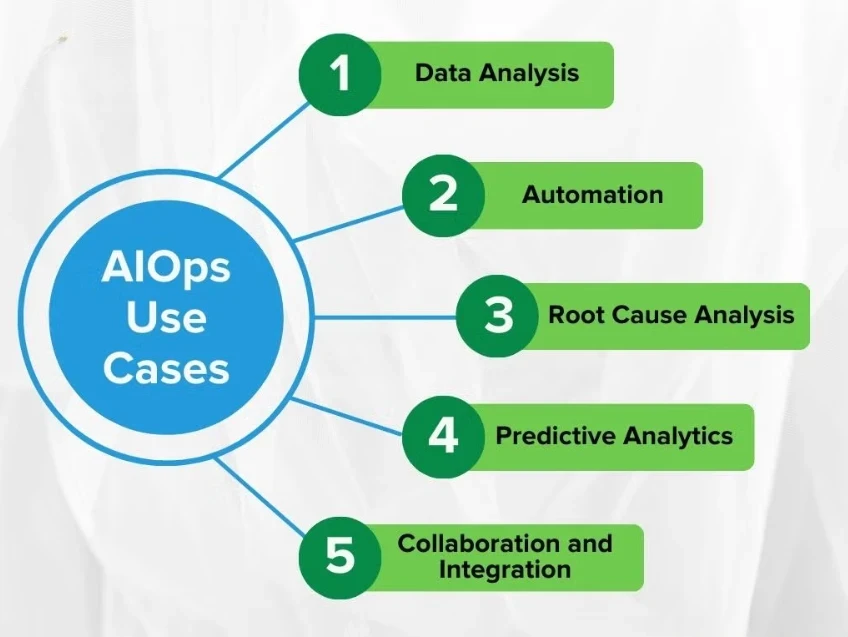 AIOps Use Cases

1 Data Analysis

2 Automation

3 Root Cause Analysis

4 Predictive Analytics

5 Collaboration and Integration